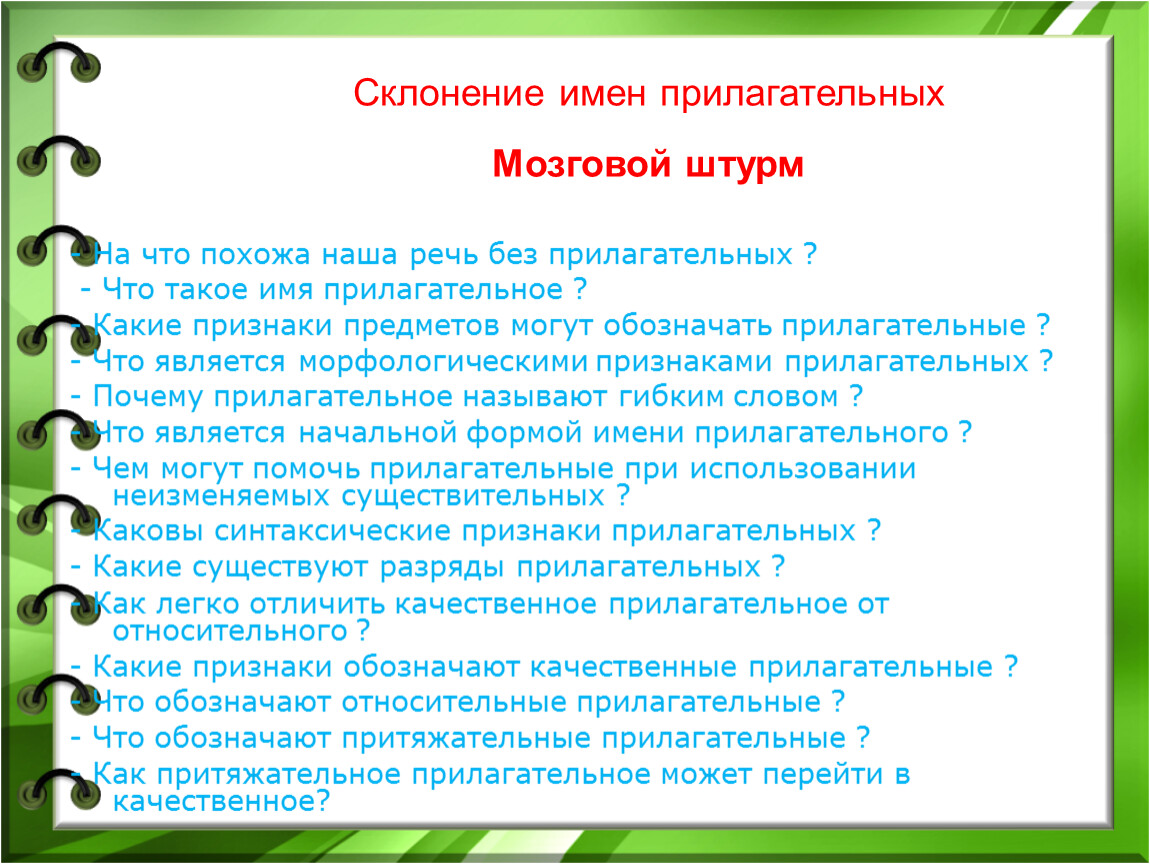 Склонение имен прилагательных

Мозговой штурм

- На что похожа наша речь без прилагательных ?
- Что такое имя прилагательное ?
- Какие признаки предметов могут обозначать прилагательные ?
- Что является морфологическими признаками прилагательных ?
- Почему прилагательное называют гибким словом ?
- Что является начальной формой имени прилагательного ?
- Чем могут помочь прилагательные при использовании неизменяемых существительных ?
- Каковы синтаксические признаки прилагательных ?
- Какие существуют разряды прилагательных ?
- Как легко отличить качественное прилагательное от относительного ?
- Какие признаки обозначают качественные прилагательные ?
- Что обозначают относительные прилагательные ?
- Что обозначают притяжательные прилагательные ?
- Как притяжательное прилагательное может перейти в качественное?